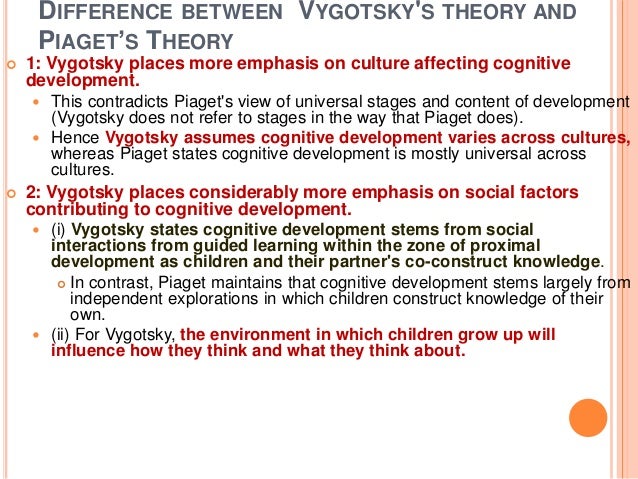 DIFFERENCE BETWEEN VYGOTSKY'S THEORY AND PIAGET'S THEORY

1: Vygotsky places more emphasis on culture affecting cognitive development.

This contradicts Piaget's view of universal stages and content of development (Vygotsky does not refer to stages in the way that Piaget does).

Hence Vygotsky assumes cognitive development varies across cultures, whereas Piaget states cognitive development is mostly universal across cultures.

2: Vygotsky places considerably more emphasis on social factors contributing to cognitive development.

(i) Vygotsky states cognitive development stems from social interactions from guided learning within the zone of proximal development as children and their partner's co-construct knowledge.

In contrast, Piaget maintains that cognitive development stems largely from independent explorations in which children construct knowledge of their own.

(ii) For Vygotsky, the environment in which children grow up will influence how they think and what they think about.